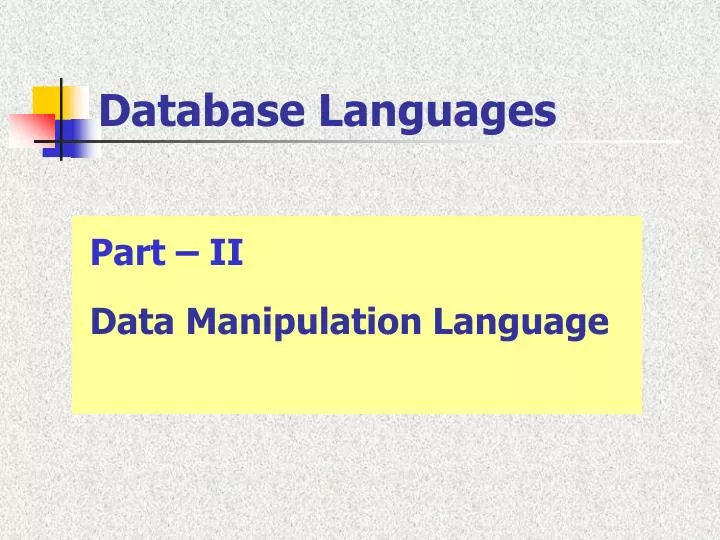 Database Languages

Part – II

Data Manipulation Language